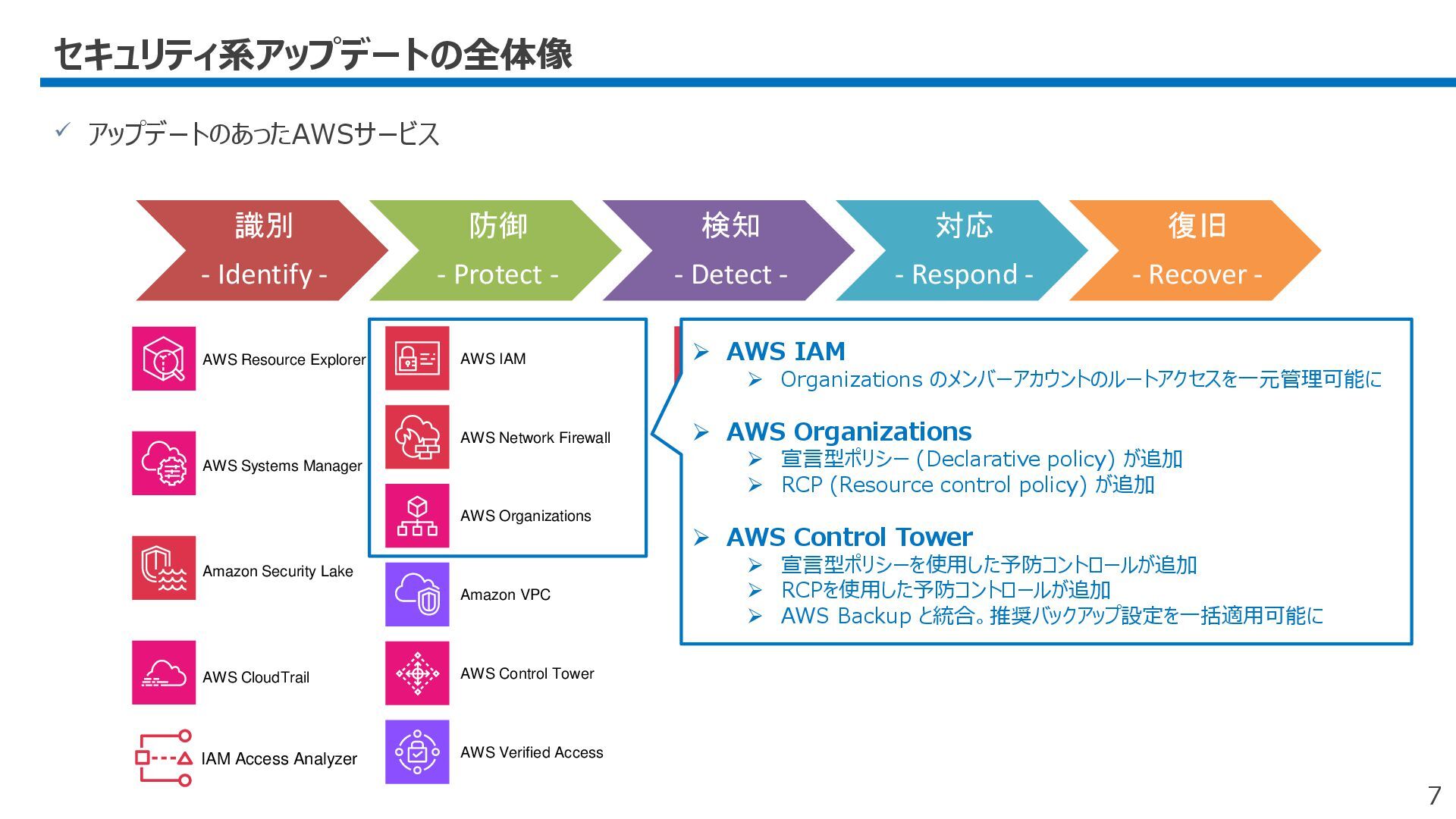 セキュリティ系アップデートの全体像

✓ アップデートのあったAWSサービス

識別
- Identify -

防御
- Protect -

検知
- Detect -

対応
- Respond -

復旧
- Recover -

AWS Resource Explorer

AWS Systems Manager

Amazon Security Lake

AWS CloudTrail

IAM Access Analyzer

AWS IAM

AWS Network Firewall

AWS Organizations

Amazon VPC

AWS Control Tower

AWS Verified Access

➢ AWS IAM
➢ Organizations のメンバーアカウントのルートアクセスを一元管理可能に

➢ AWS Organizations
➢ 宣言型ポリシー (Declarative policy) が追加
➢ RCP (Resource control policy) が追加

➢ AWS Control Tower
➢ 宣言型ポリシーを使用した予防コントロールが追加
➢ RCPを使用した予防コントロールが追加
➢ AWS Backup と統合。推奨バックアップ設定を一括適用可能に

7